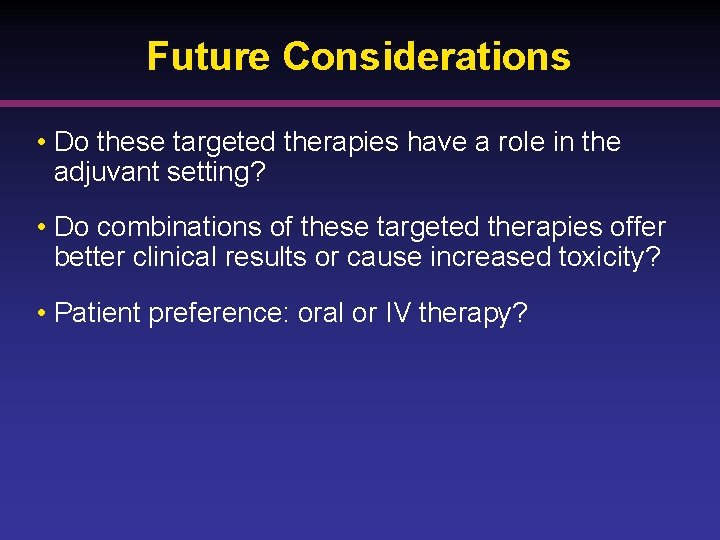 Future Considerations

• Do these targeted therapies have a role in the adjuvant setting?

• Do combinations of these targeted therapies offer better clinical results or cause increased toxicity?

• Patient preference: oral or IV therapy?